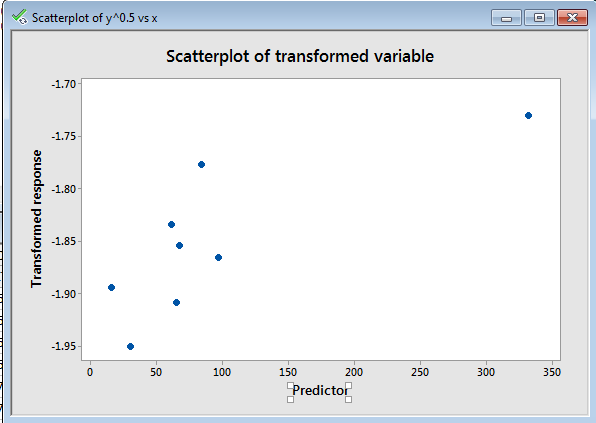 Scatterplot of y^0.5 vs x

Scatterplot of transformed variable

Transformed response

-1.70
-1.75
-1.80
-1.85
-1.90
-1.95

0 50 100 150 200 250 300 350

Predictor